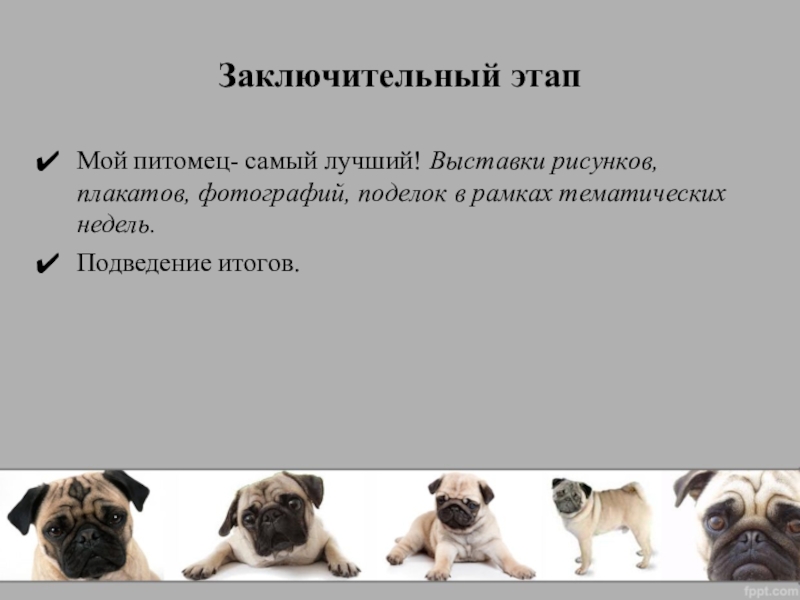 Заключительный этап

✔ Мой питомец- самый лучший! Выставки рисунков, плакатов, фотографий, поделок в рамках тематических недель.

✔ Подведение итогов.

fppt.com